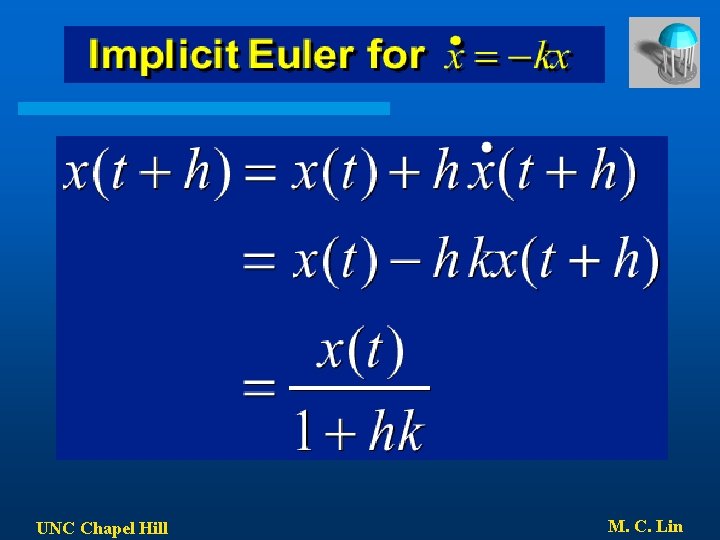 Implicit Euler for $\dot{x} = -kx$

$x(t+h) = x(t) + h\dot{x}(t+h)$

$= x(t) - hkx(t+h)$

$= \frac{x(t)}{1+hk}$

UNC Chapel Hill

M. C. Lin